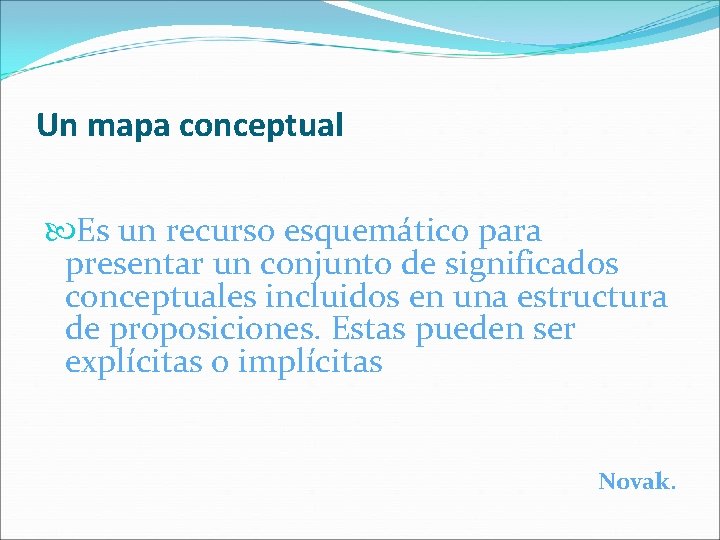 Un mapa conceptual

Es un recurso esquemático para presentar un conjunto de significados conceptuales incluidos en una estructura de proposiciones. Estas pueden ser explícitas o implícitas

Novak.